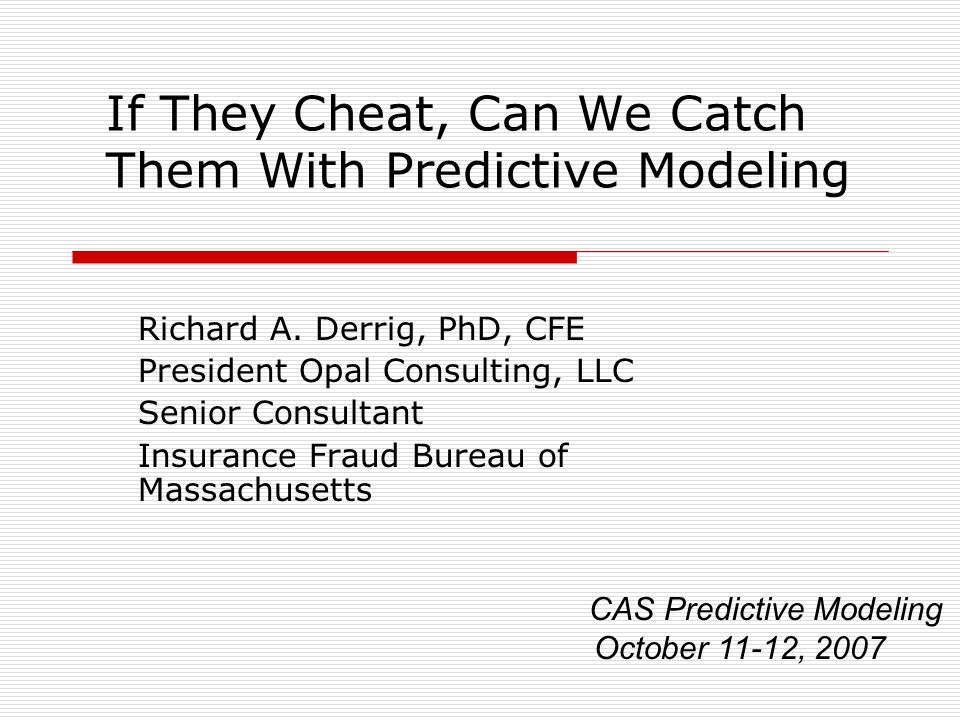 If They Cheat, Can We Catch Them With Predictive Modeling

Richard A. Derrig, PhD, CFE
President Opal Consulting, LLC
Senior Consultant
Insurance Fraud Bureau of Massachusetts

CAS Predictive Modeling
October 11-12, 2007